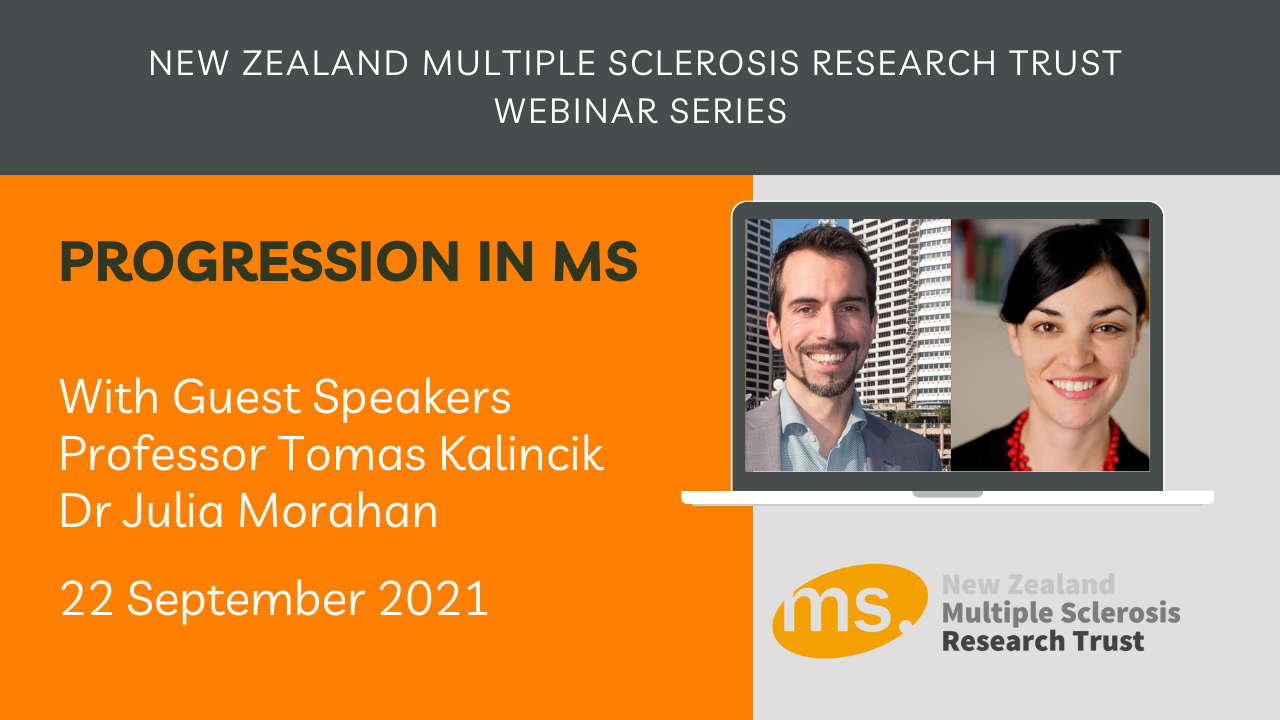 NEW ZEALAND MULTIPLE SCLEROSIS RESEARCH TRUST
WEBINAR SERIES

PROGRESSION IN MS

With Guest Speakers
Professor Tomas Kalincik
Dr Julia Morahan

22 September 2021

ms.
New Zealand
Multiple Sclerosis
Research Trust